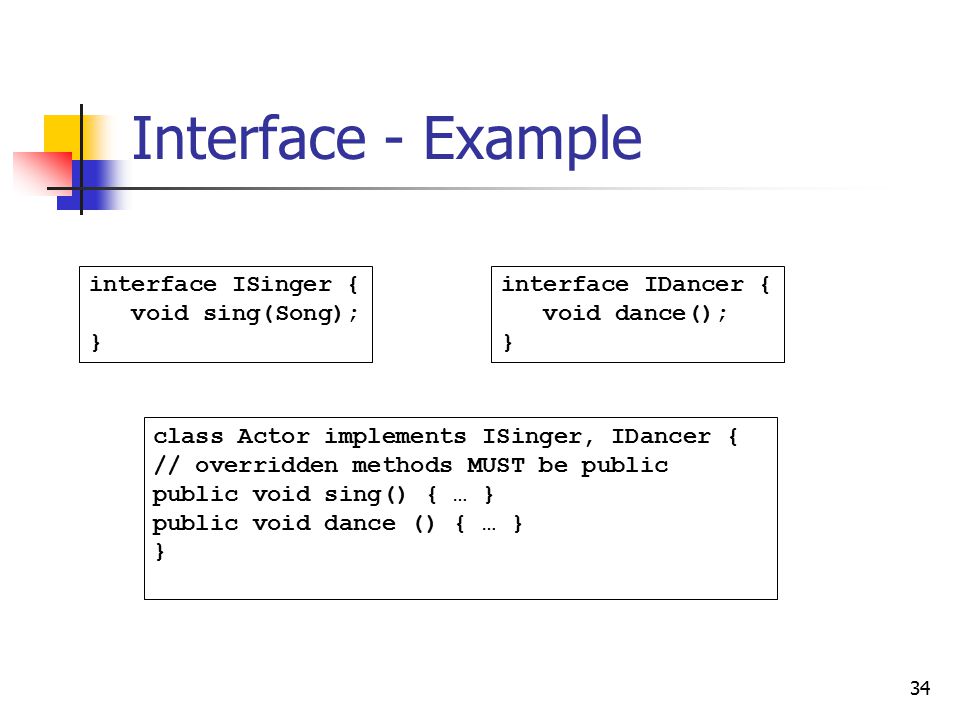 Interface - Example

interface ISinger {
   void sing(Song);
}

interface IDancer {
   void dance();
}

class Actor implements ISinger, IDancer {
// overridden methods MUST be public
public void sing() { … }
public void dance () { … }
}

34